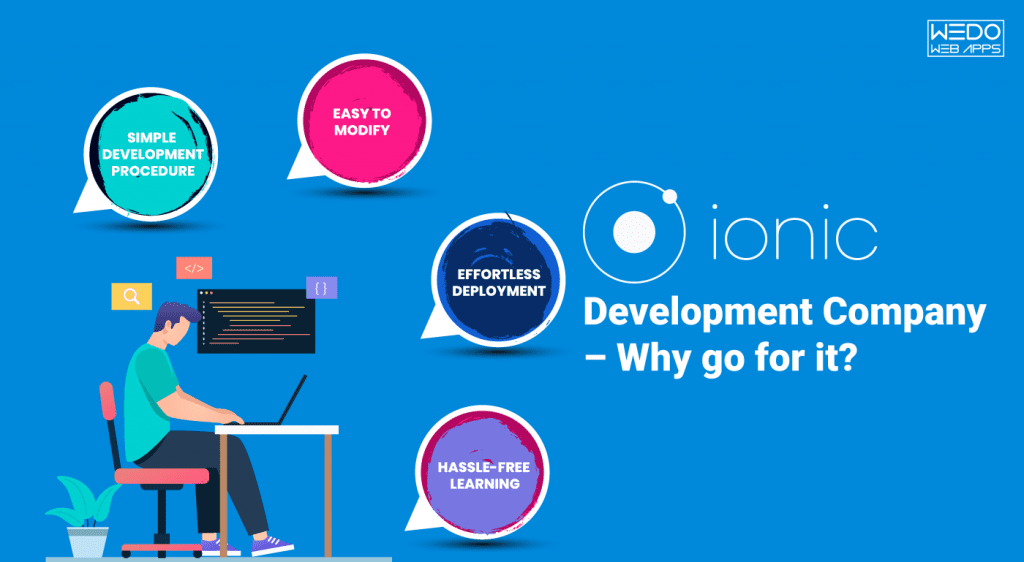 WEDO
WEB APPS

SIMPLE DEVELOPMENT PROCEDURE

EASY TO MODIFY

EFFORTLESS DEPLOYMENT

HASSLE-FREE LEARNING

</>

{ }

ionic

Development Company – Why go for it?